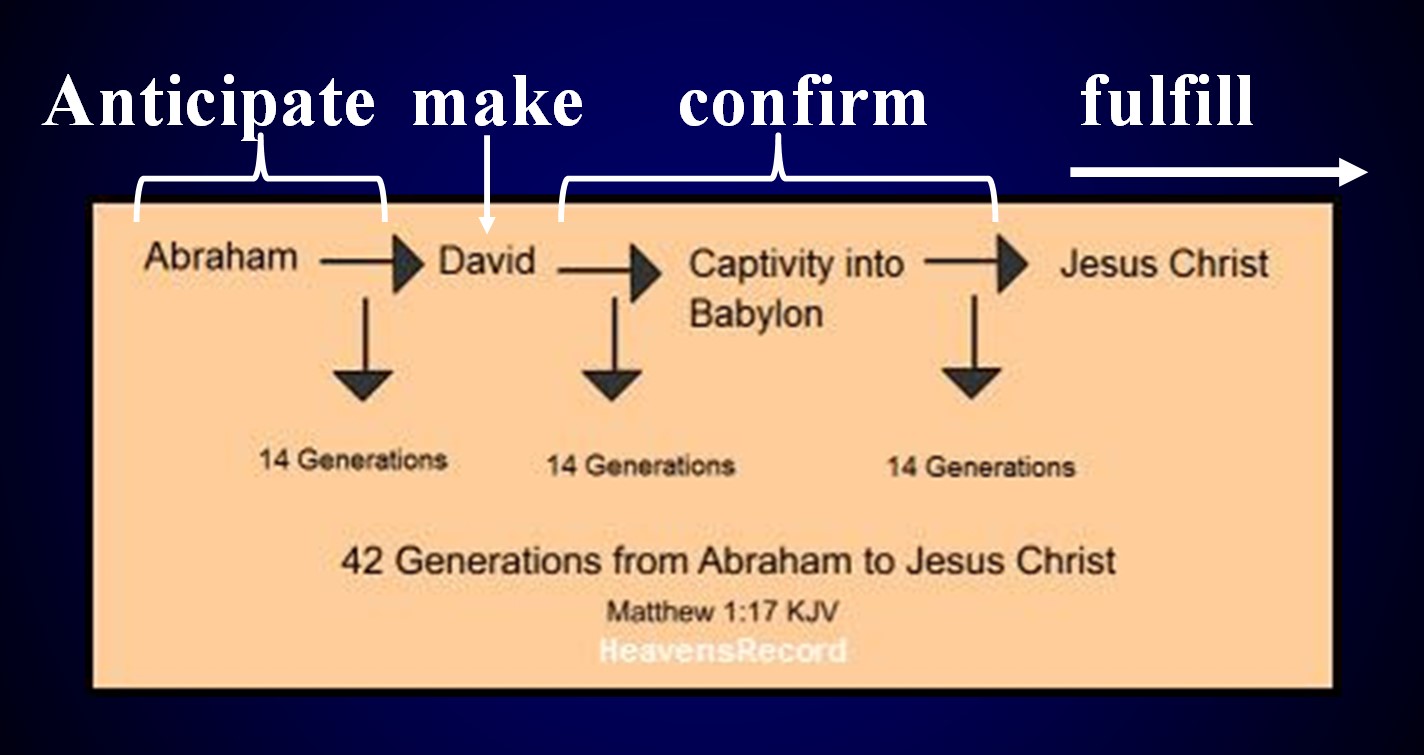 Anticipate make confirm fulfill

Abraham David Captivity into Babylon Jesus Christ

14 Generations 14 Generations 14 Generations

42 Generations from Abraham to Jesus Christ

Matthew 1:17 KJV

HeavensRecord